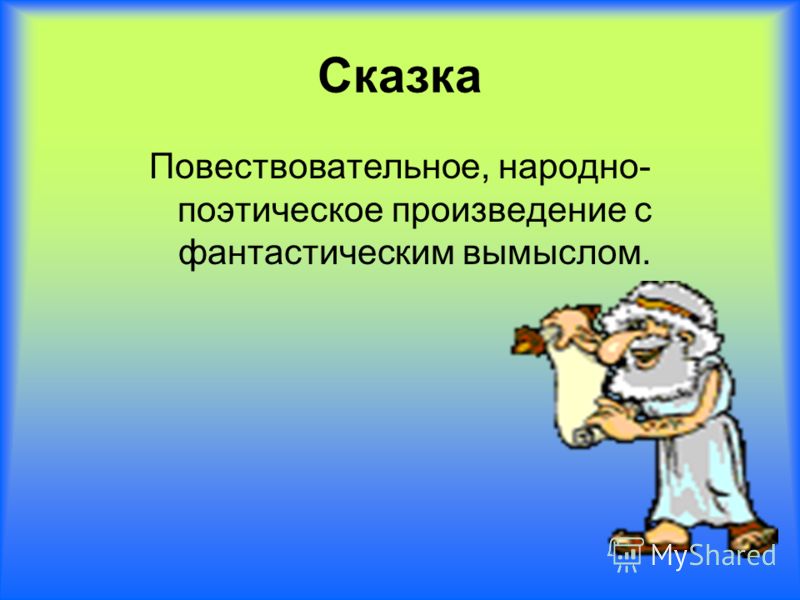 Сказка

Повествовательное, народно-поэтическое произведение с фантастическим вымыслом.

MyShared